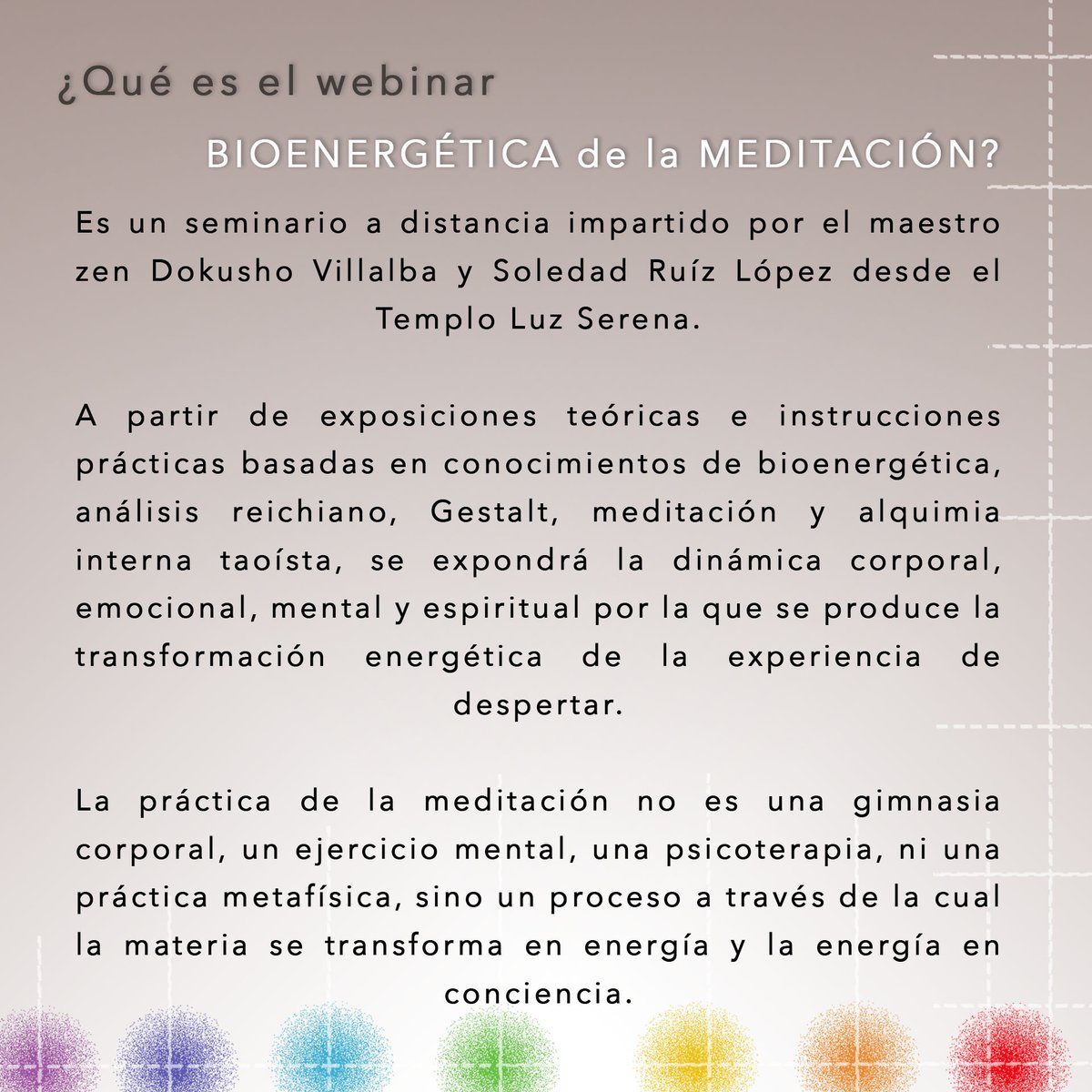 ¿Qué es el webinar

BIOENERGÉTICA de la MEDITACIÓN?

Es un seminario a distancia impartido por el maestro zen Dokusho Villalba y Soledad Ruíz López desde el Templo Luz Serena.

A partir de exposiciones teóricas e instrucciones prácticas basadas en conocimientos de bioenergética, análisis reichiano, Gestalt, meditación y alquimia interna taoísta, se expondrá la dinámica corporal, emocional, mental y espiritual por la que se produce la transformación energética de la experiencia de despertar.

La práctica de la meditación no es una gimnasia corporal, un ejercicio mental, una psicoterapia, ni una práctica metafísica, sino un proceso a través de la cual la materia se transforma en energía y la energía en conciencia.